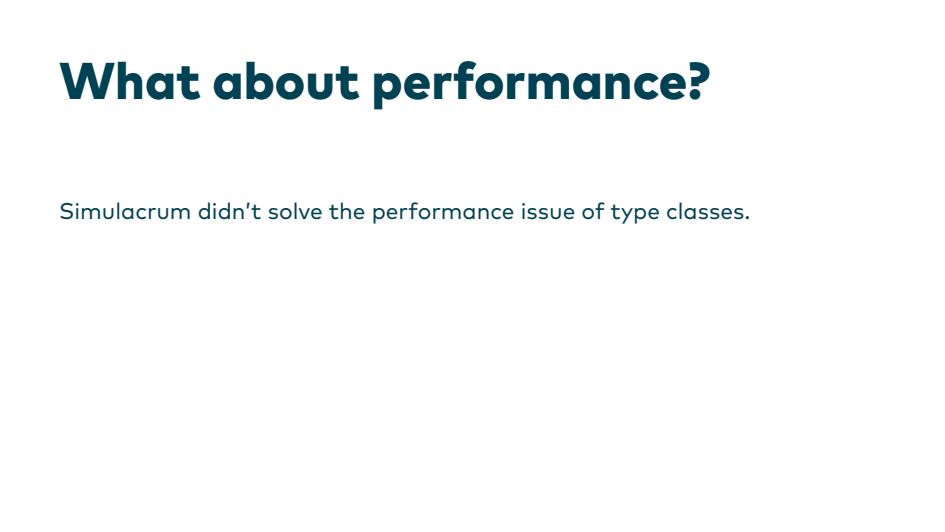 What about performance?

Simulacrum didn't solve the performance issue of type classes.